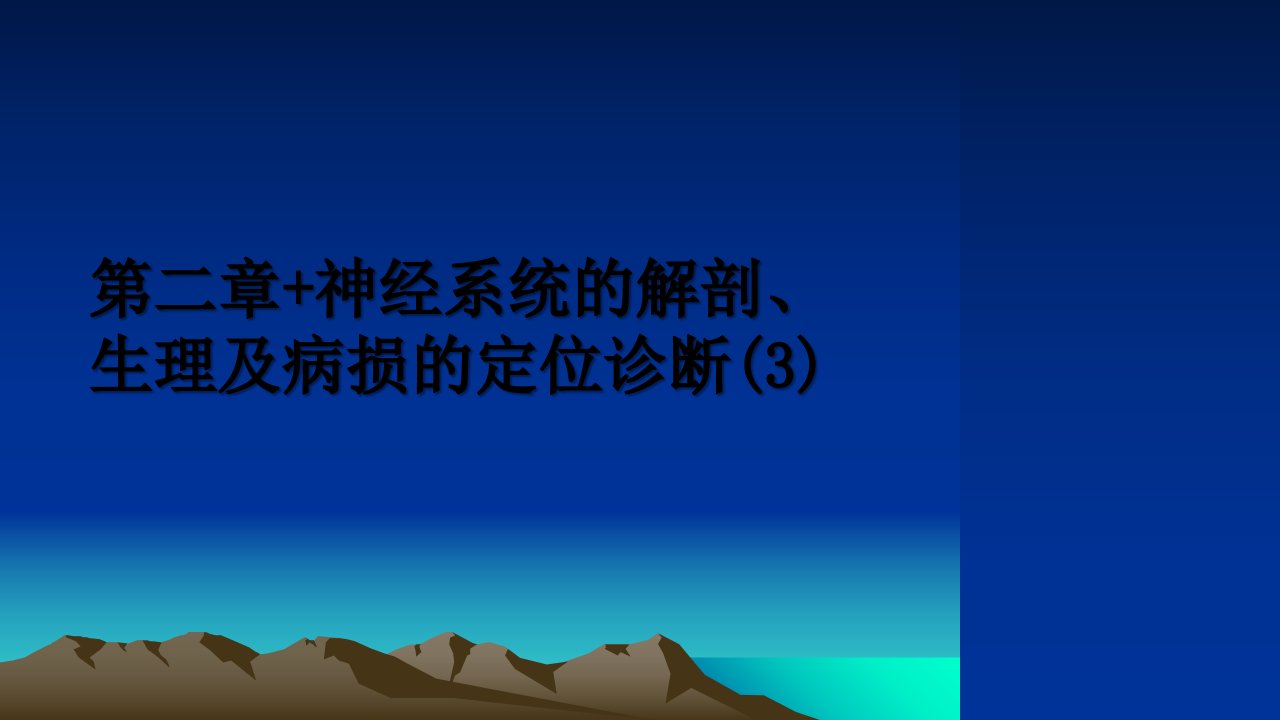 第二章+神经系统的解剖、生理及病损的定位诊断(3)